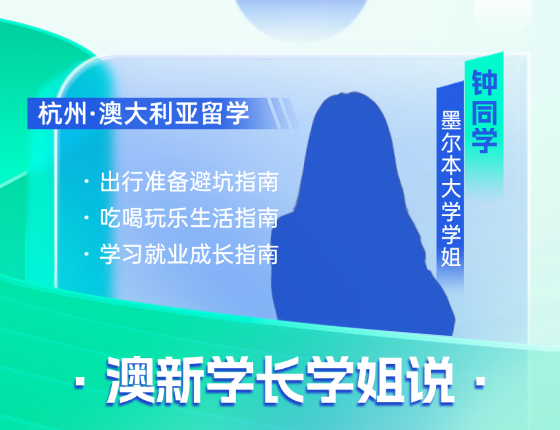 杭州·澳大利亚留学

· 出行准备避坑指南
· 吃喝玩乐生活指南
· 学习就业成长指南

钟同学

墨尔本大学学姐

· 澳新学长学姐说 ·